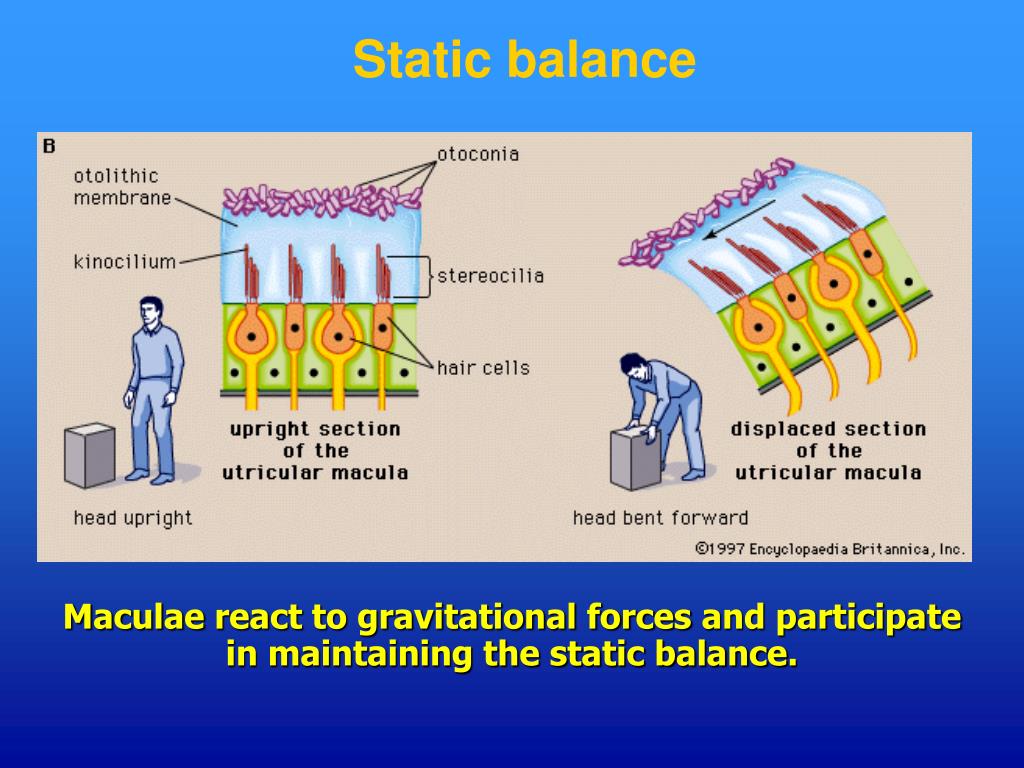 Static balance

B

otolithic membrane

otoconia

kinocilium

stereocilia

hair cells

upright section of the utricular macula

head upright

displaced section of the utricular macula

head bent forward

©1997 Encyclopaedia Britannica, Inc.

Maculae react to gravitational forces and participate in maintaining the static balance.